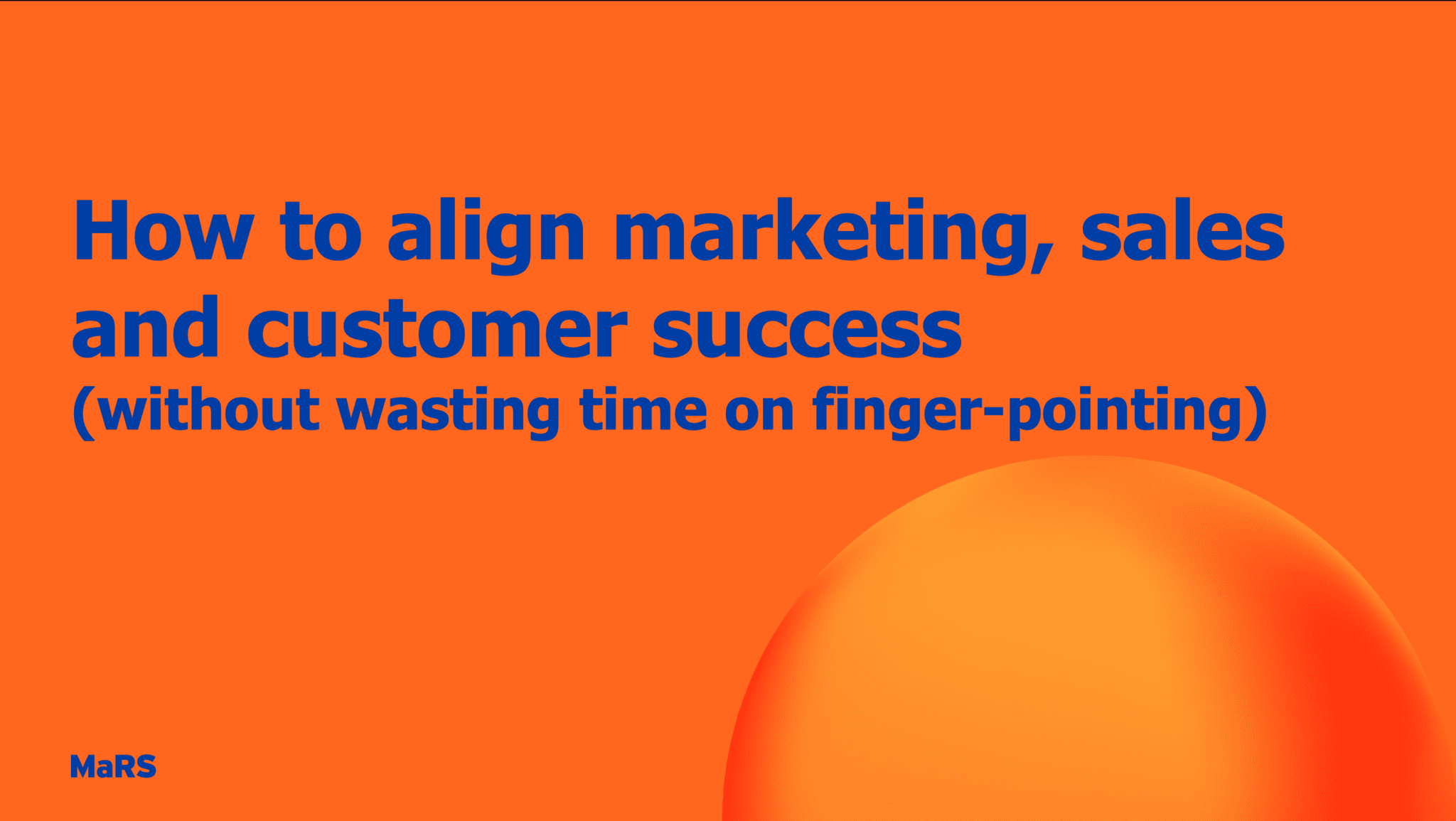 How to align marketing, sales and customer success
(without wasting time on finger-pointing)

MaRS